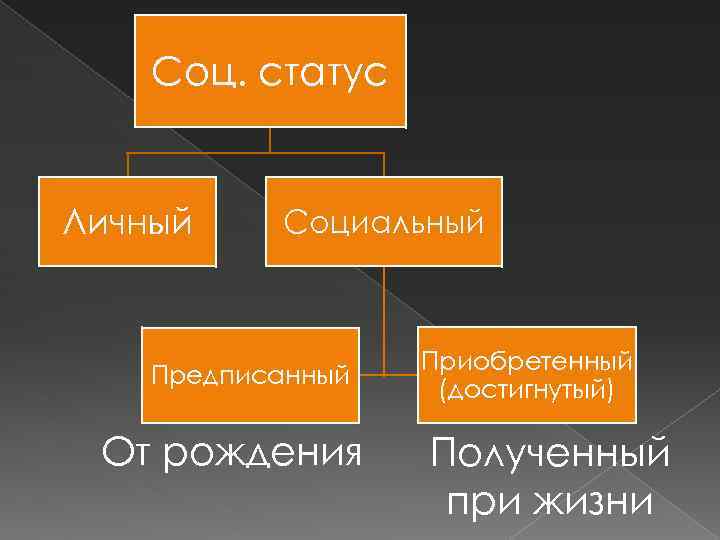 Соц. статус

Личный

Социальный

Предписанный

Приобретенный (достигнутый)

От рождения

Полученный при жизни